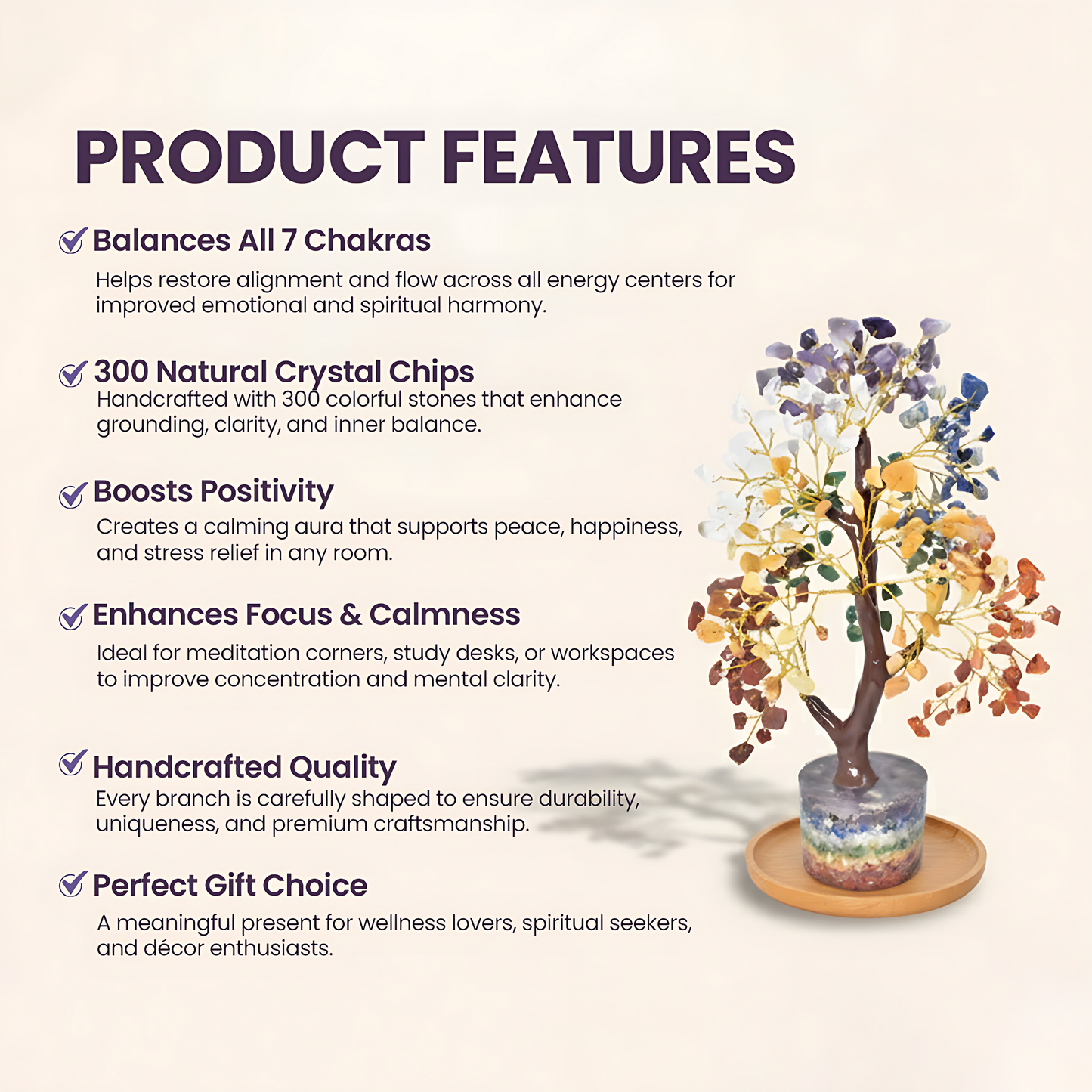 PRODUCT FEATURES

Balances All 7 Chakras
Helps restore alignment and flow across all energy centers for improved emotional and spiritual harmony.

300 Natural Crystal Chips
Handcrafted with 300 colorful stones that enhance grounding, clarity, and inner balance.

Boosts Positivity
Creates a calming aura that supports peace, happiness, and stress relief in any room.

Enhances Focus & Calmness
Ideal for meditation corners, study desks, or workspaces to improve concentration and mental clarity.

Handcrafted Quality
Every branch is carefully shaped to ensure durability, uniqueness, and premium craftsmanship.

Perfect Gift Choice
A meaningful present for wellness lovers, spiritual seekers, and décor enthusiasts.